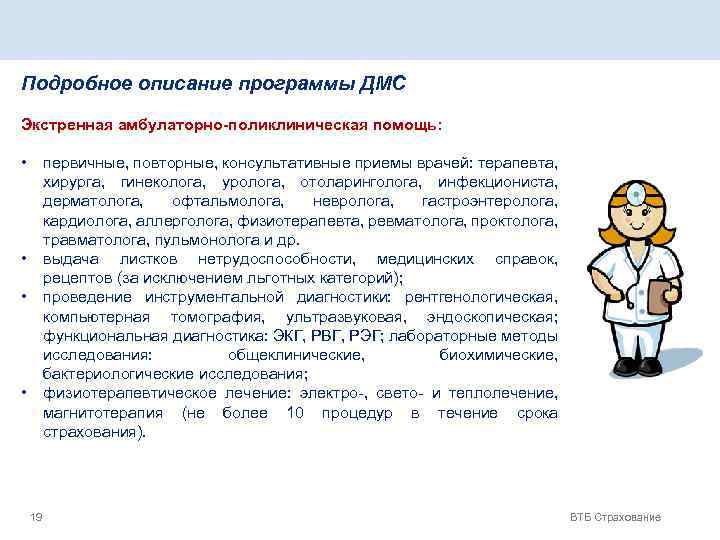 Подробное описание программы ДМС

Экстренная амбулаторно-поликлиническая помощь:

• первичные, повторные, консультативные приемы врачей: терапевта, хирурга, гинеколога, уролога, отоларинголога, инфекциониста, дерматолога, офтальмолога, невролога, гастроэнтеролога, кардиолога, аллерголога, физиотерапевта, ревматолога, проктолога, травматолога, пульмонолога и др.
• выдача листков нетрудоспособности, медицинских справок, рецептов (за исключением льготных категорий);
• проведение инструментальной диагностики: рентгенологическая, компьютерная томография, ультразвуковая, эндоскопическая; функциональная диагностика: ЭКГ, РВГ, РЭГ; лабораторные методы исследования: общеклинические, биохимические, бактериологические исследования;
• физиотерапевтическое лечение: электро-, свето- и теплолечение, магнитотерапия (не более 10 процедур в течение срока страхования).

19

ВТБ Страхование